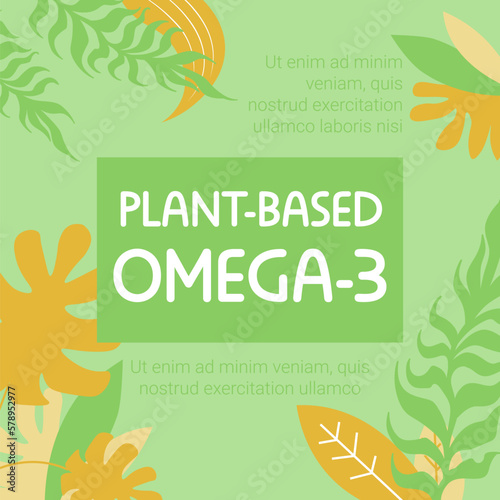 Ut enim ad minim veniam, quis nostrud exercitation ullamco laboris nisi

PLANT-BASED
OMEGA-3

Ut enim ad minim veniam, quis nostrud exercitation ullamco

Adobe Stock

#578952977